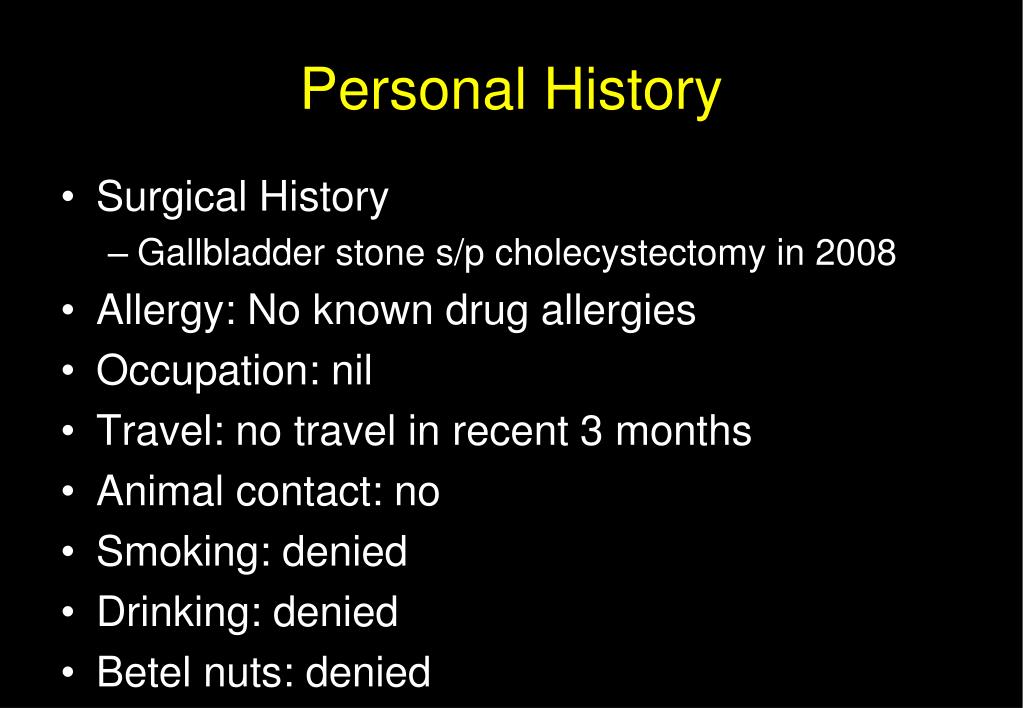 Personal History

• Surgical History
– Gallbladder stone s/p cholecystectomy in 2008
• Allergy: No known drug allergies
• Occupation: nil
• Travel: no travel in recent 3 months
• Animal contact: no
• Smoking: denied
• Drinking: denied
• Betel nuts: denied